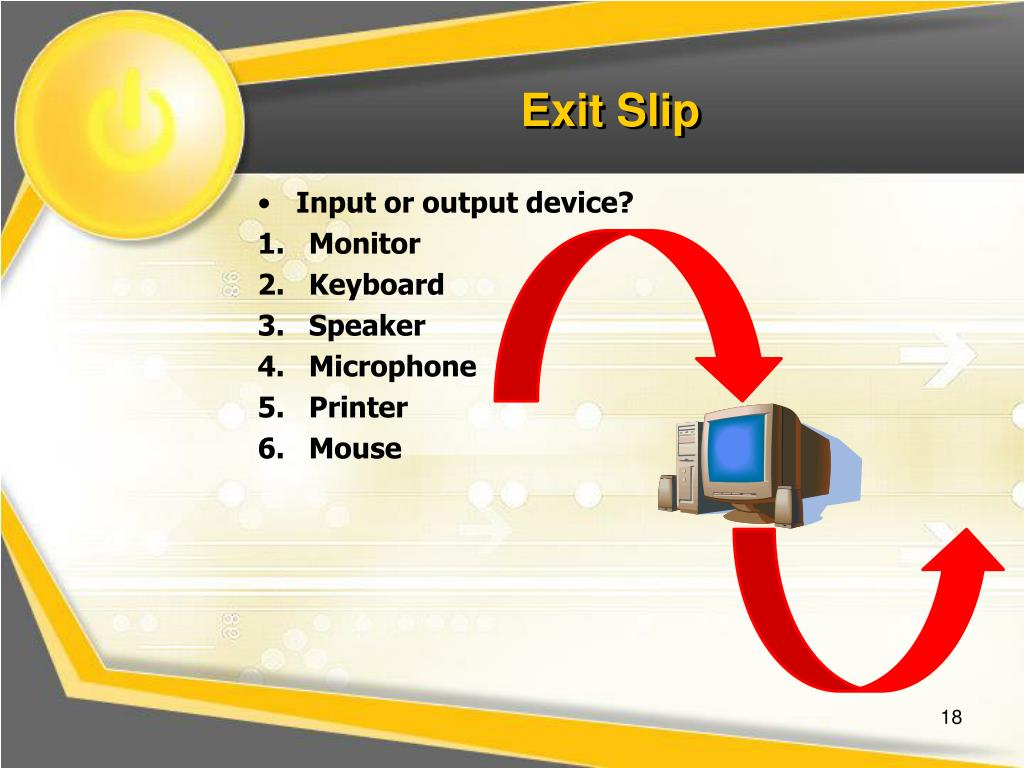 Exit Slip

• Input or output device?
1. Monitor
2. Keyboard
3. Speaker
4. Microphone
5. Printer
6. Mouse

18